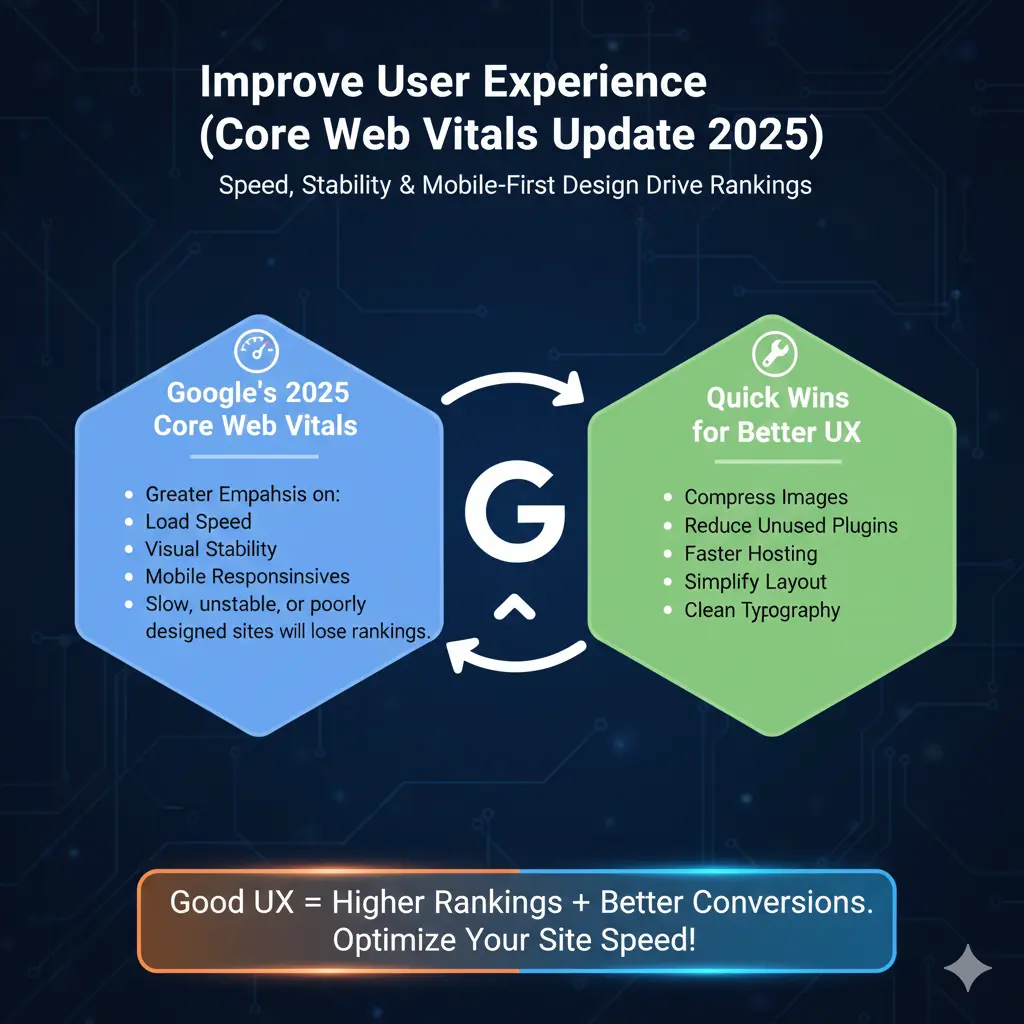 Improve User Experience
(Core Web Vitals Update 2025)

Speed, Stability & Mobile-First Design Drive Rankings

Google's 2025
Core Web Vitals

- Greater Empahsis on:
- Load Speed
- Visual Stability
- Mobile Responsinsives
- Slow, unstable, or poorly designed sites will lose rankings.

G

Quick Wins
for Better UX

- Compress Images
- Reduce Unused Plugins
- Faster Hosting
- Simplify Layout
- Clean Typography

Good UX = Higher Rankings + Better Conversions.
Optimize Your Site Speed!